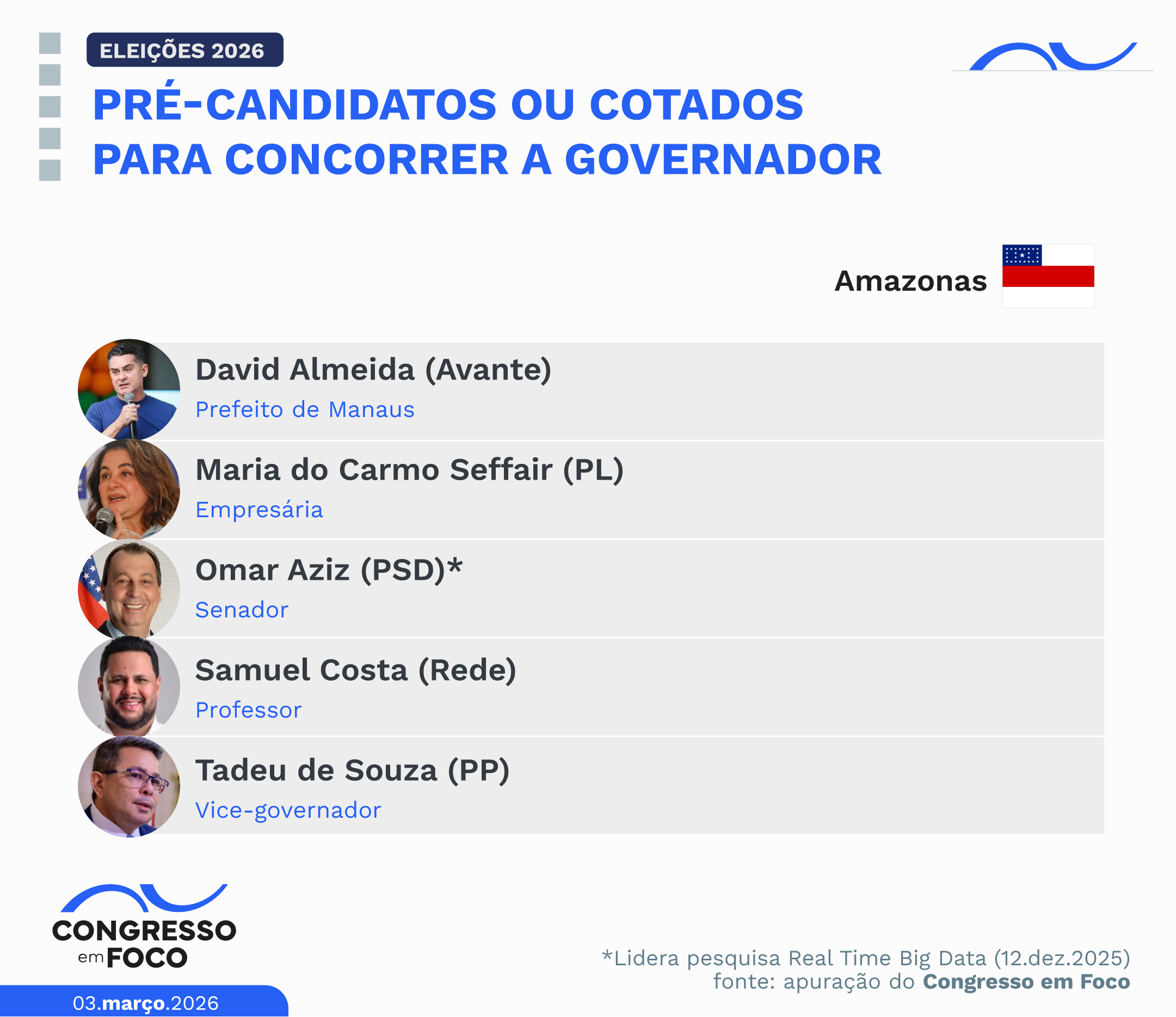 ELEIÇÕES 2026

PRÉ-CANDIDATOS OU COTADOS PARA CONCORRER A GOVERNADOR

Amazonas

David Almeida (Avante)
Prefeito de Manaus

Maria do Carmo Seffair (PL)
Empresária

Omar Aziz (PSD)*
Senador

Samuel Costa (Rede)
Professor

Tadeu de Souza (PP)
Vice-governador

CONGRESSO em FOCO

03.março.2026

*Lidera pesquisa Real Time Big Data (12.dez.2025)
fonte: apuração do Congresso em Foco